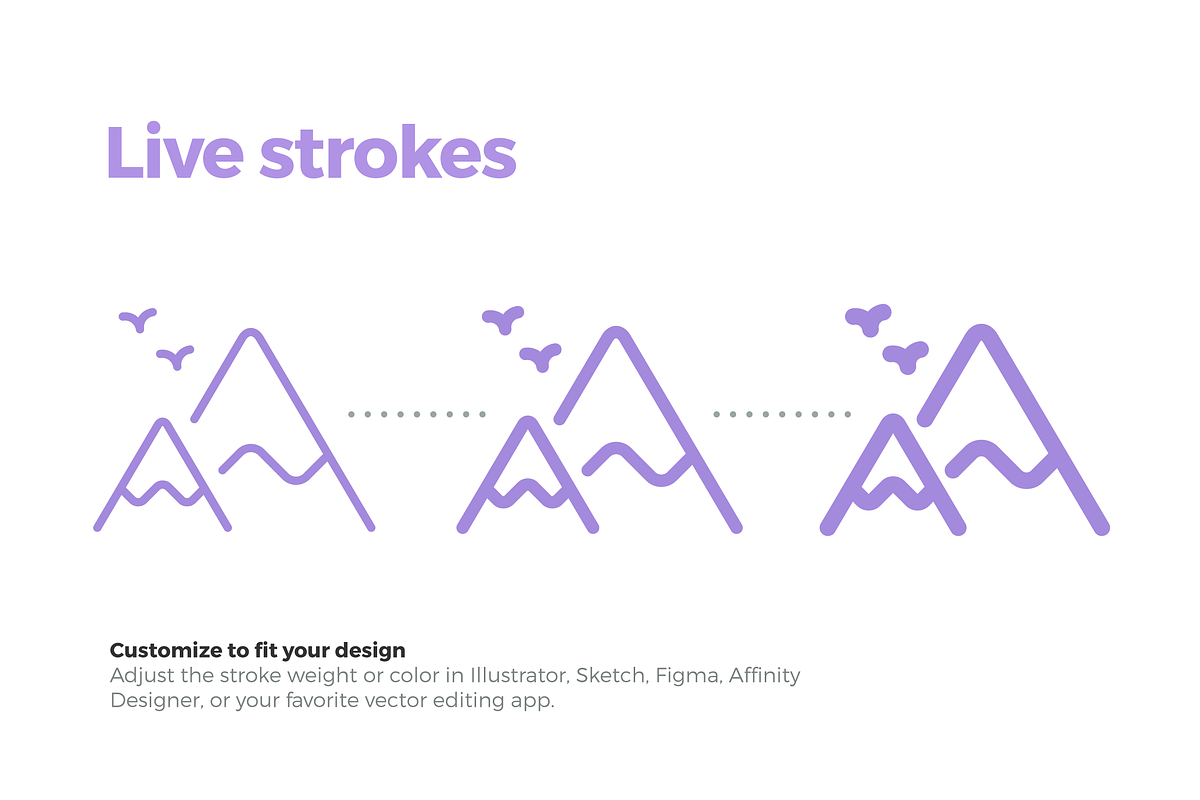 Live strokes

Customize to fit your design
Adjust the stroke weight or color in Illustrator, Sketch, Figma, Affinity Designer, or your favorite vector editing app.